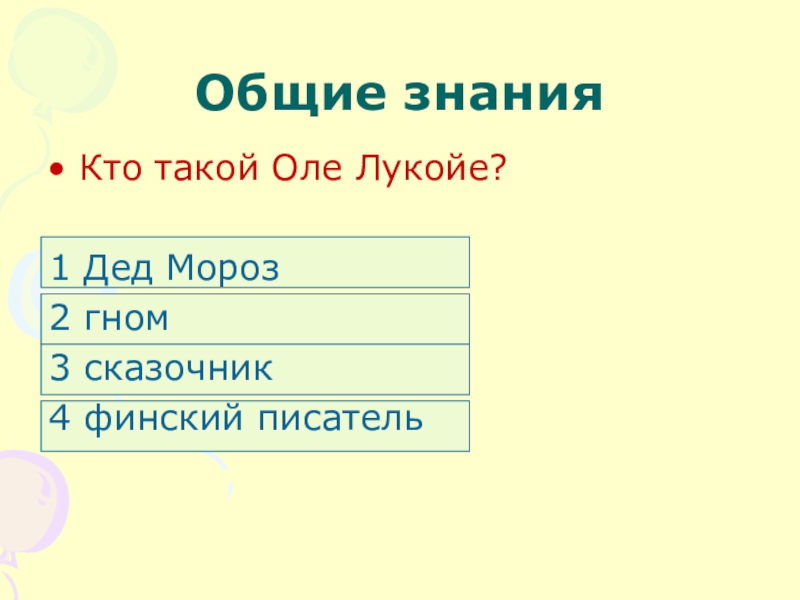 Общие знания

• Кто такой Оле Лукойе?

1 Дед Мороз

2 гном

3 сказочник

4 финский писатель